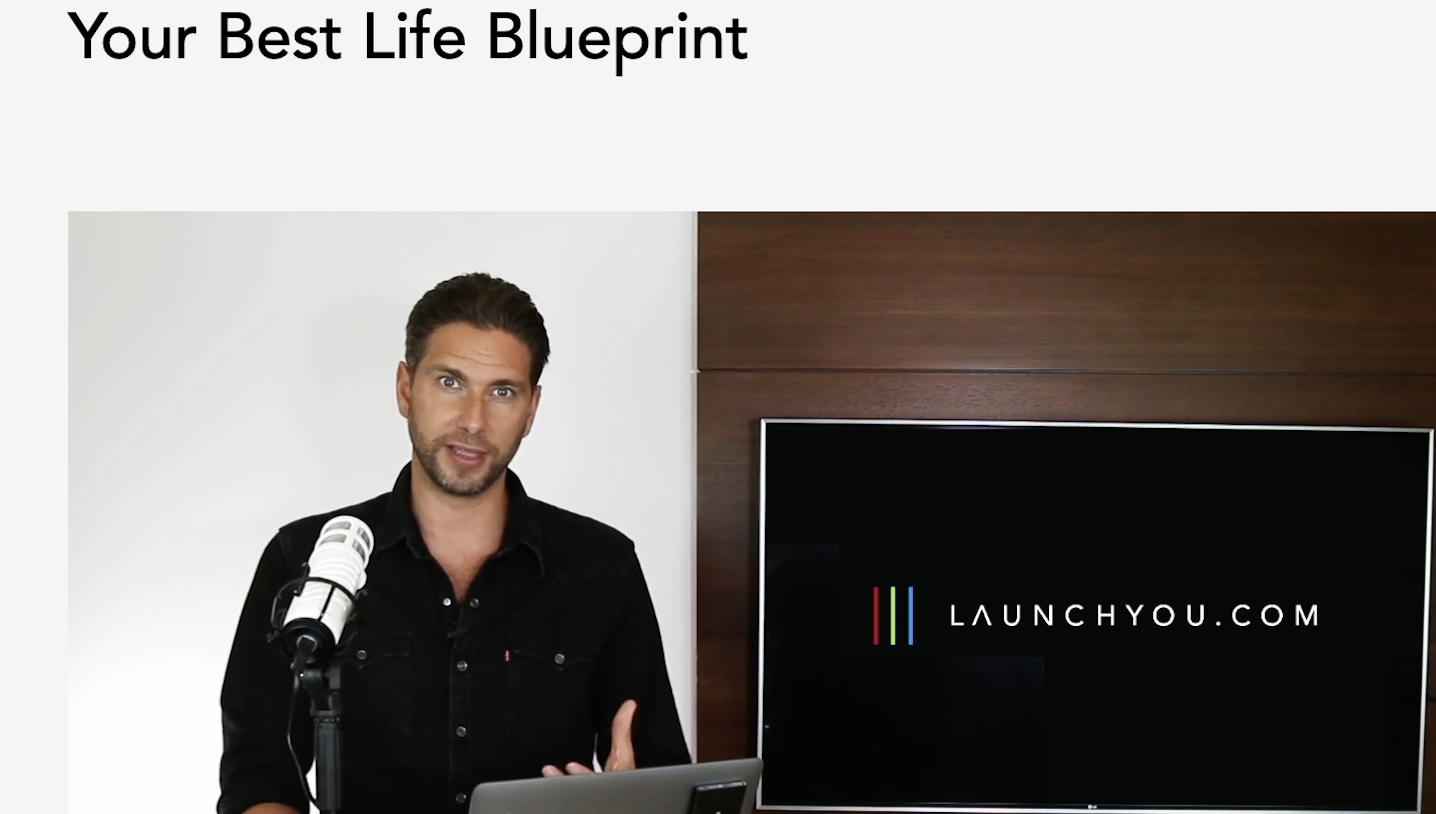 Your Best Life Blueprint

LAUNCHYOU.COM